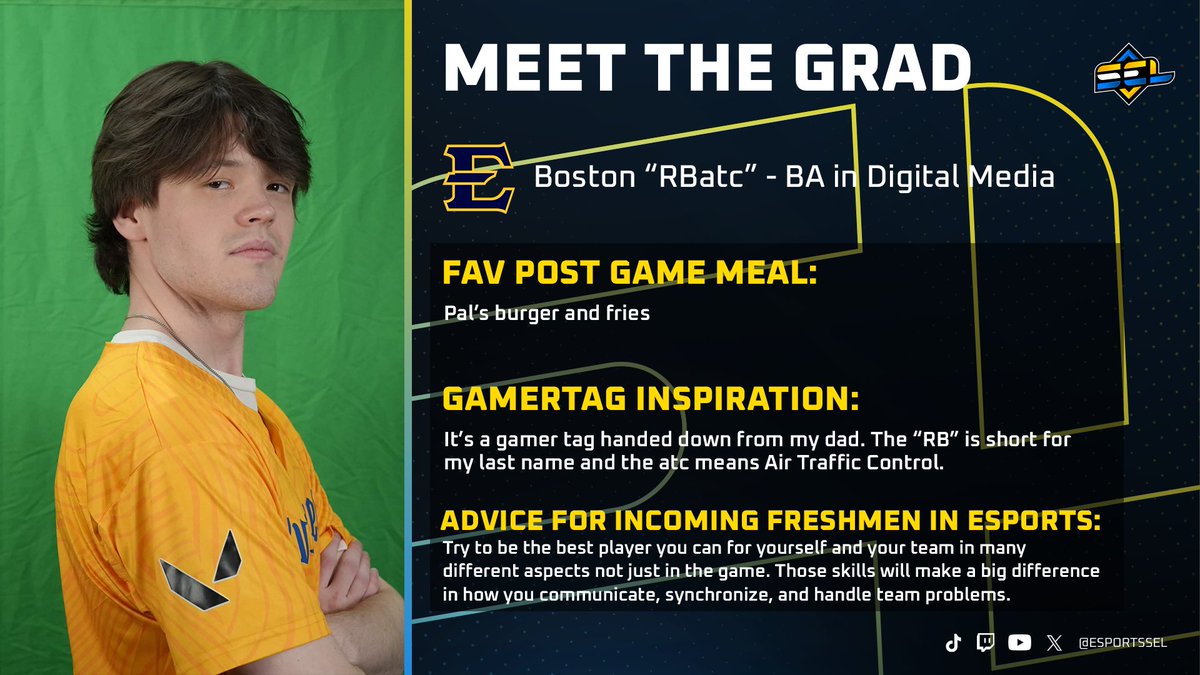 MEET THE GRAD

SEL

E

Boston “RBatc” - BA in Digital Media

FAV POST GAME MEAL:

Pal’s burger and fries

GAMERTAG INSPIRATION:

It’s a gamer tag handed down from my dad. The “RB” is short for my last name and the atc means Air Traffic Control.

ADVICE FOR INCOMING FRESHMEN IN ESPORTS:

Try to be the best player you can for yourself and your team in many different aspects not just in the game. Those skills will make a big difference in how you communicate, synchronize, and handle team problems.

@ESPORTSSEL